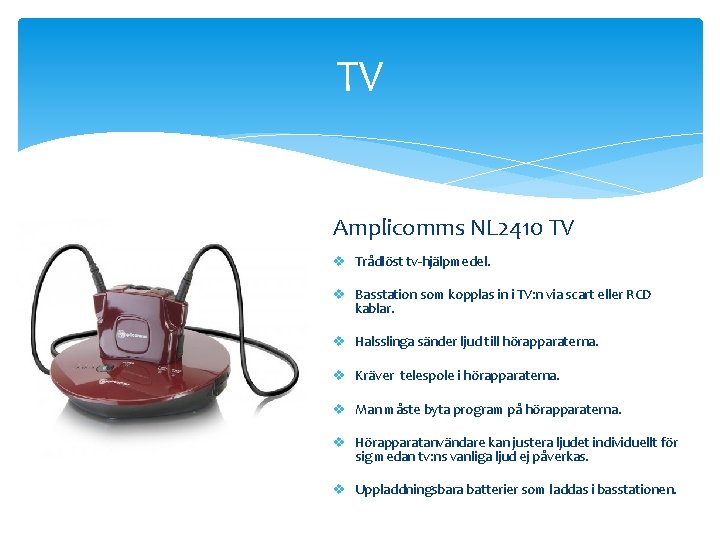 TV

Amplicomms NL2410 TV

❖ Trådlöst tv-hjälpmedel.

❖ Basstation som kopplas in i TV:n via scart eller RCD kablar.

❖ Halsslinga sänder ljud till hörapparaterna.

❖ Kräver telespole i hörapparaterna.

❖ Man måste byta program på hörapparaterna.

❖ Hörapparatanvändare kan justera ljudet individuellt för sig medan tv:ns vanliga ljud ej påverkas.

❖ Uppladdningsbara batterier som laddas i basstationen.